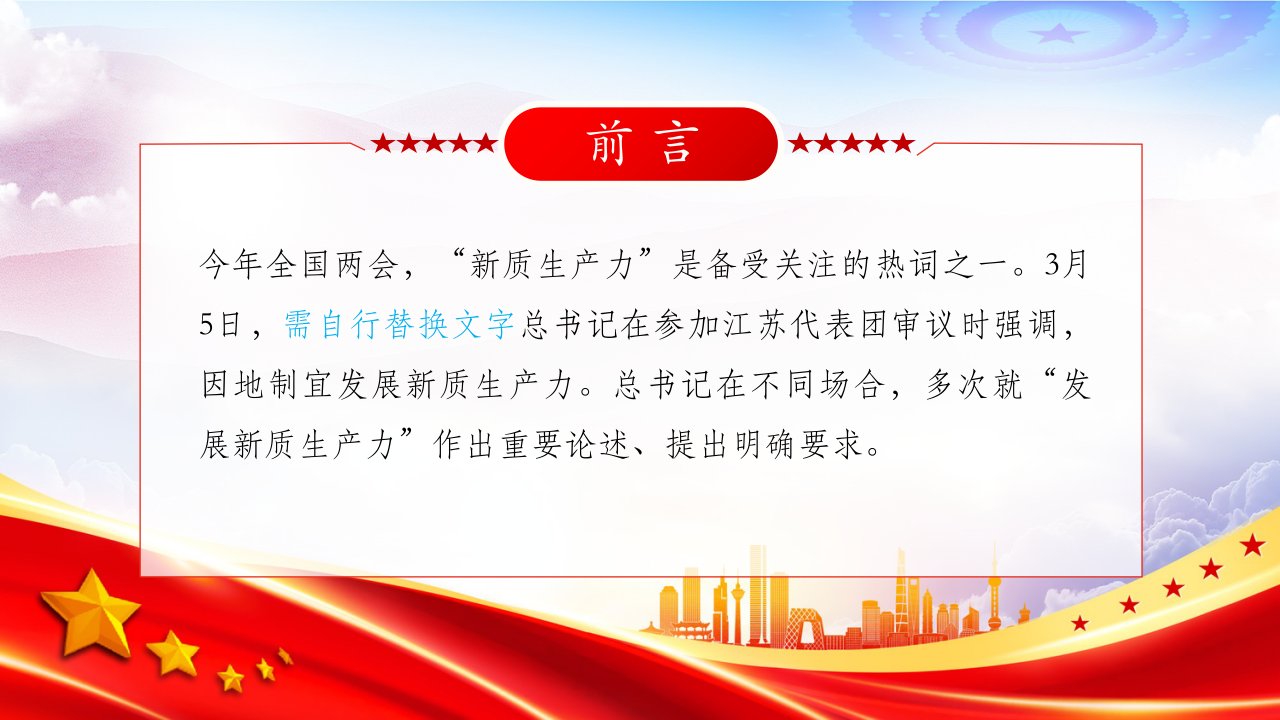 前言

今年全国两会，“新质生产力”是备受关注的热词之一。3月5日，需自行替换文字总书记在参加江苏代表团审议时强调，因地制宜发展新质生产力。总书记在不同场合，多次就“发展新质生产力”作出重要论述、提出明确要求。